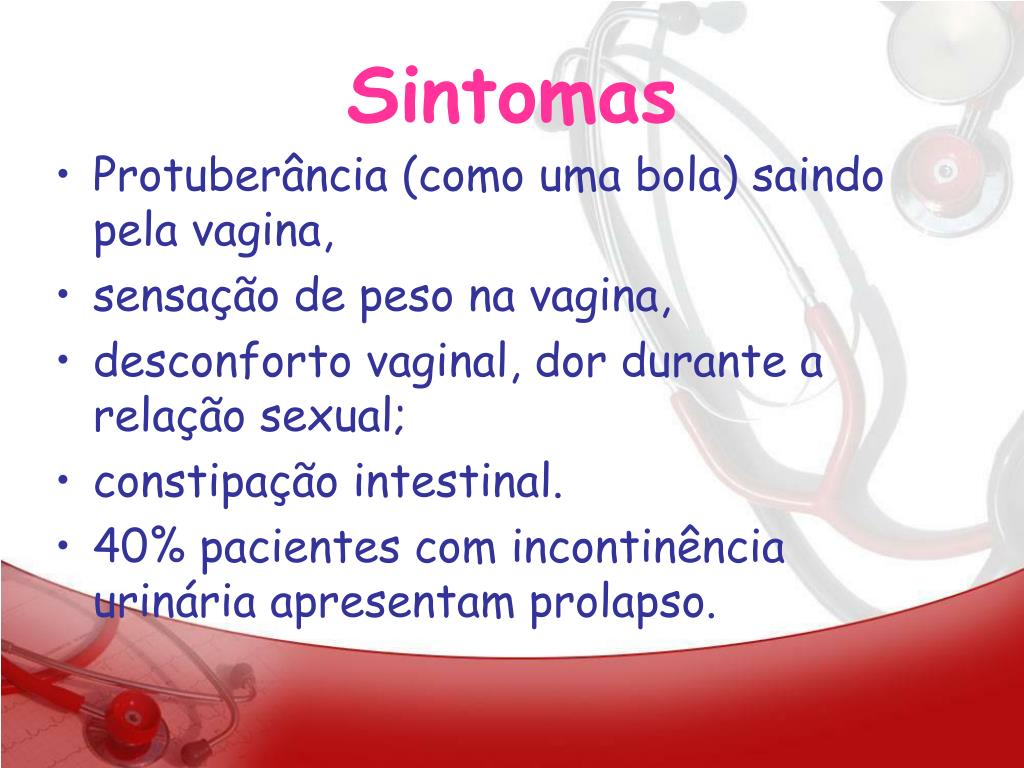 Sintomas

• Protuberância (como uma bola) saindo pela vagina,
• sensação de peso na vagina,
• desconforto vaginal, dor durante a relação sexual;
• constipação intestinal.
• 40% pacientes com incontinência urinária apresentam prolapso.